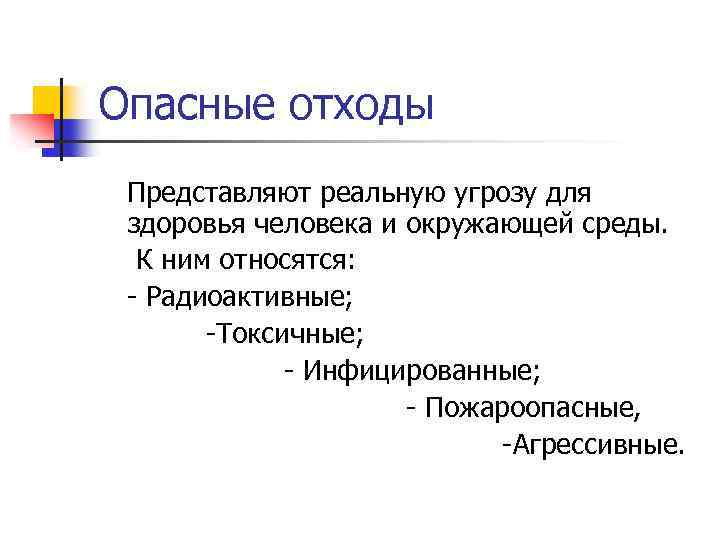 Опасные отходы

Представляют реальную угрозу для здоровья человека и окружающей среды.
К ним относятся:
- Радиоактивные;
-Токсичные;
- Инфицированные;
- Пожароопасные,
-Агрессивные.